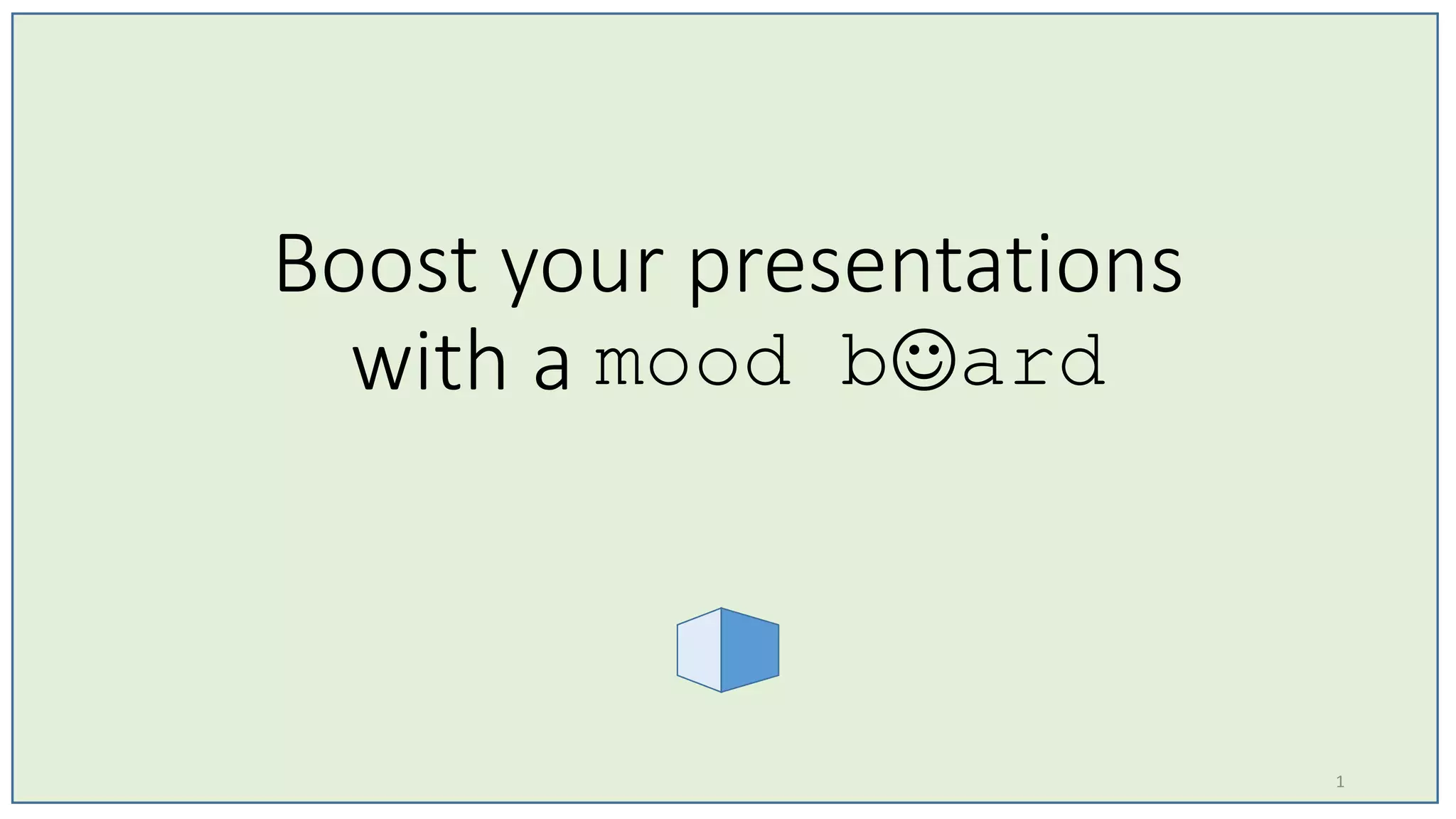 Boost your presentations with a mood b☺ard

1